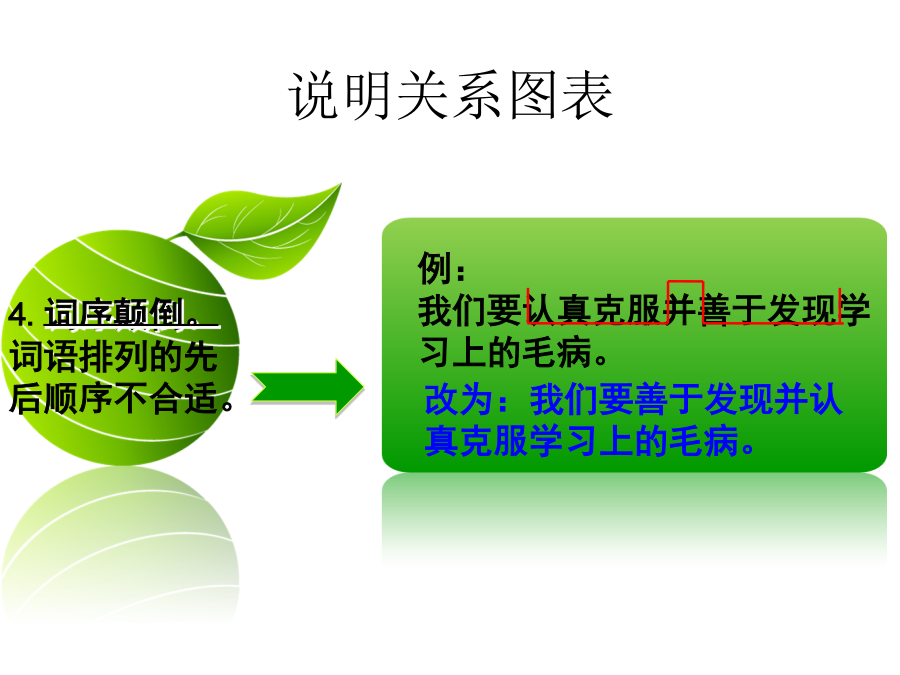 说明关系图表

4. 词序颠倒。
词语排列的先后顺序不合适。

例：
我们要认真克服并善于发现学习上的毛病。
改为：我们要善于发现并认真克服学习上的毛病。